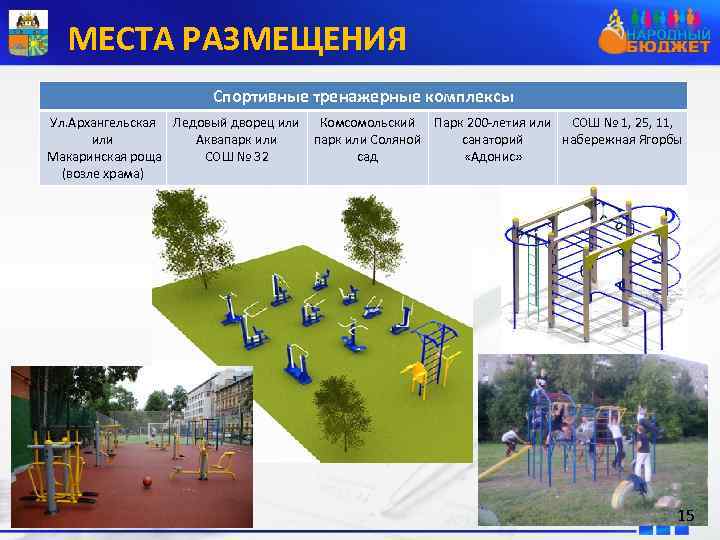 МЕСТА РАЗМЕЩЕНИЯ

НАРОДНЫЙ БЮДЖЕТ

| Спортивные тренажерные комплексы | | | | |
|---|---|---|---|---|
| Ул.Архангельская или Макаринская роща (возле храма) | Ледовый дворец или Аквапарк или СОШ № 32 | Комсомольский парк или Соляной сад | Парк 200-летия или санаторий «Адонис» | СОШ № 1, 25, 11, набережная Ягорбы |

15